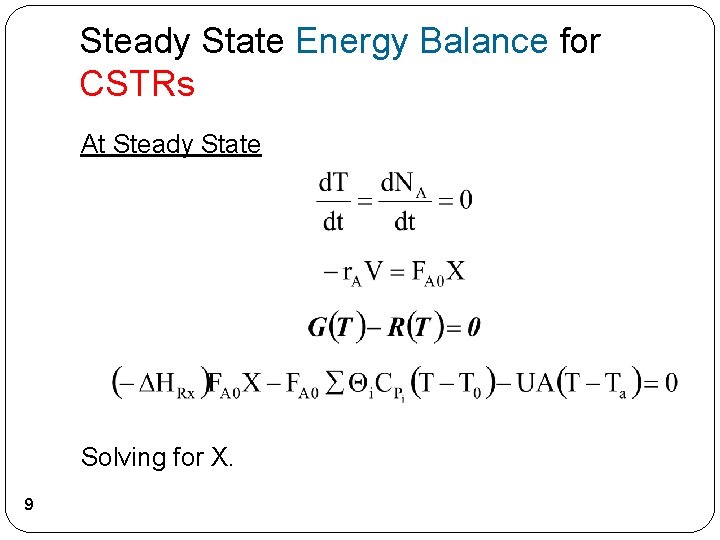 Steady State Energy Balance for CSTRs

At Steady State

$\frac{dT}{dt} = \frac{dN_A}{dt} = 0$

$-r_A V = F_{A0} X$

$G(T) - R(T) = 0$

$(-\Delta H_{Rx}) F_{A0} X - F_{A0} \sum \Theta_i C_{P_i} (T - T_0) - UA(T - T_a) = 0$

Solving for X.

9